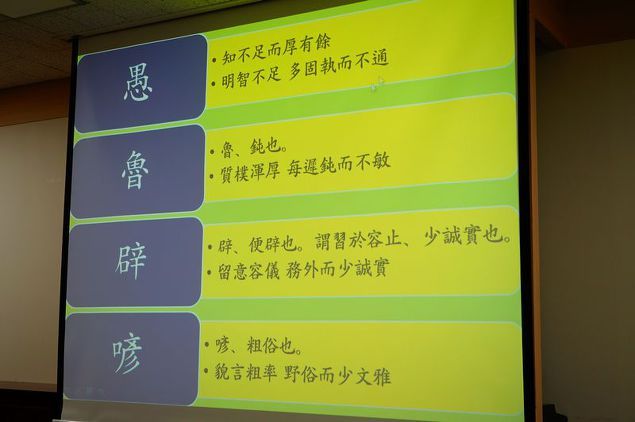 愚

• 知不足而厚有餘
• 明智不足 多固執而不通

魯

• 魯、鈍也。
• 質樸渾厚 每遲鈍而不敏

辟

• 辟、便辟也。謂習於容止、少誠實也。
• 留意容儀 務外而少誠實

喭

• 喭、粗俗也。
• 貌言粗率 野俗而少文雅